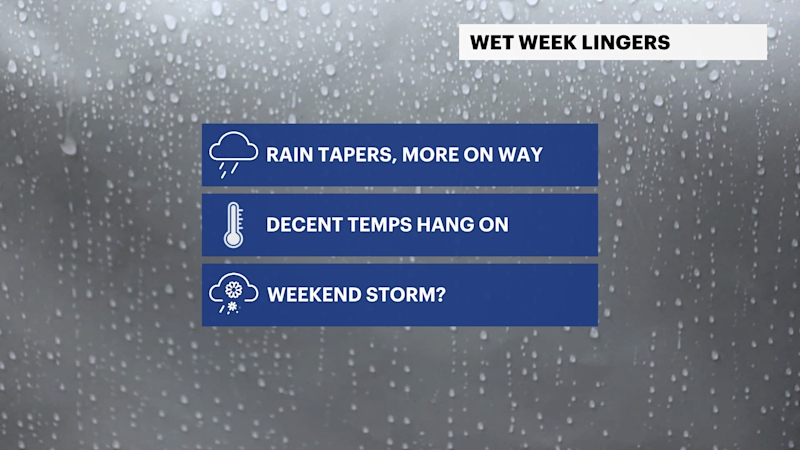 WET WEEK LINGERS

RAIN TAPERS, MORE ON WAY

DECENT TEMPS HANG ON

WEEKEND STORM?